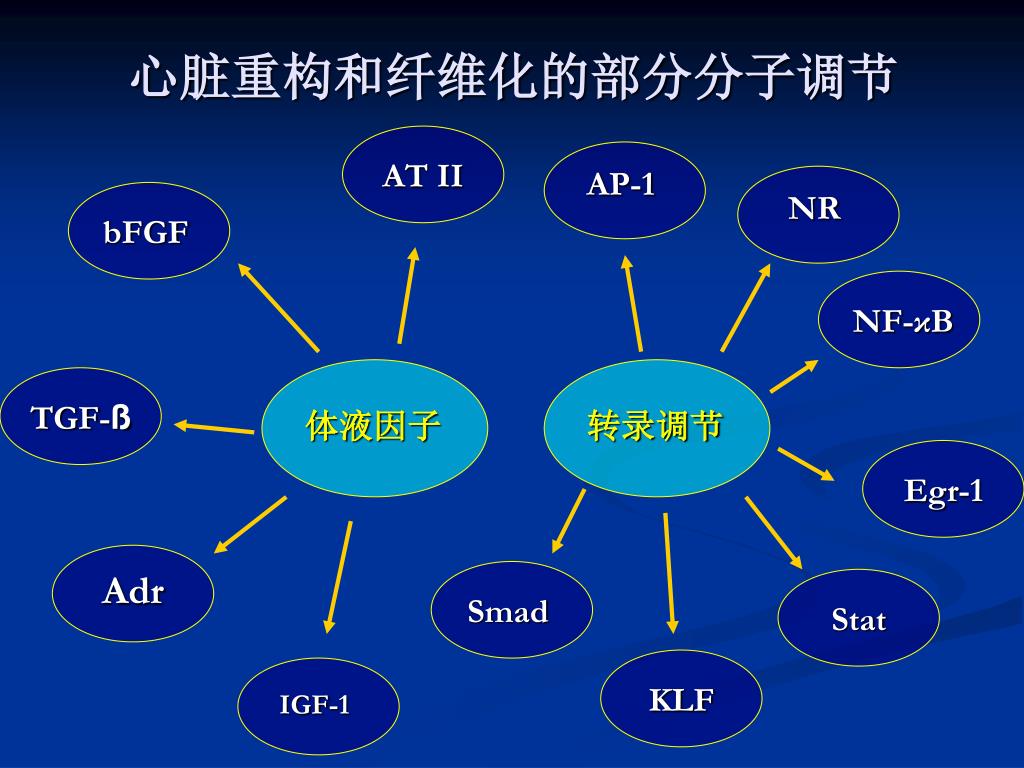 心脏重构和纤维化的部分分子调节

体液因子

bFGF

AT II

TGF-ß

Adr

IGF-1

转录调节

AP-1

NR

NF-ϰB

Egr-1

Stat

KLF

Smad